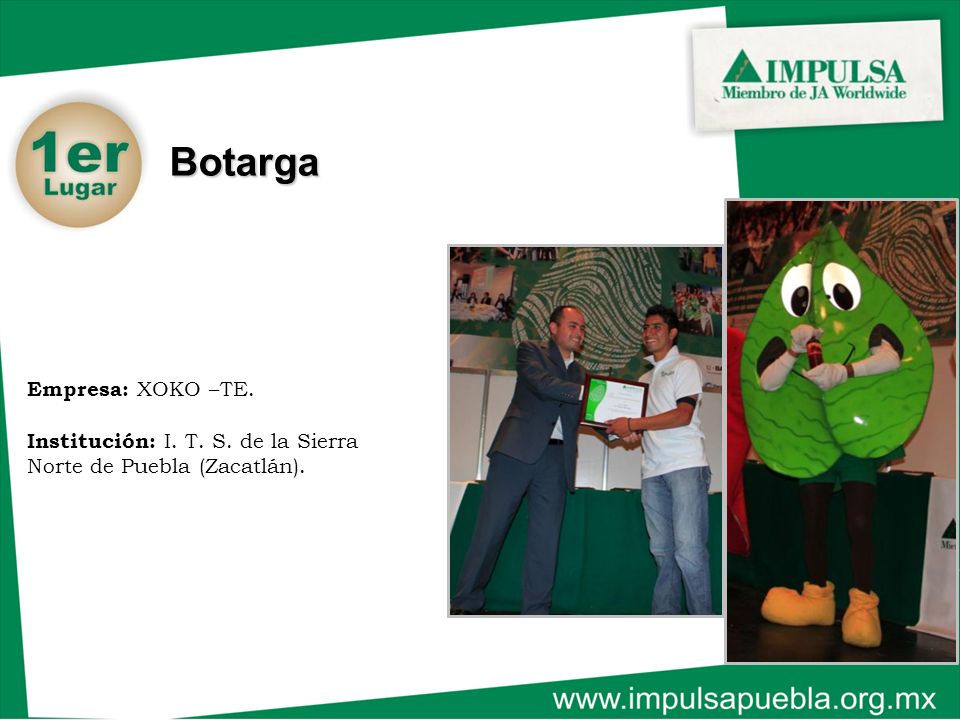 IMPULSA
Miembro de JA Worldwide

1er Lugar

Botarga

Empresa: XOKO –TE.

Institución: I. T. S. de la Sierra Norte de Puebla (Zacatlán).

www.impulsapuebla.org.mx